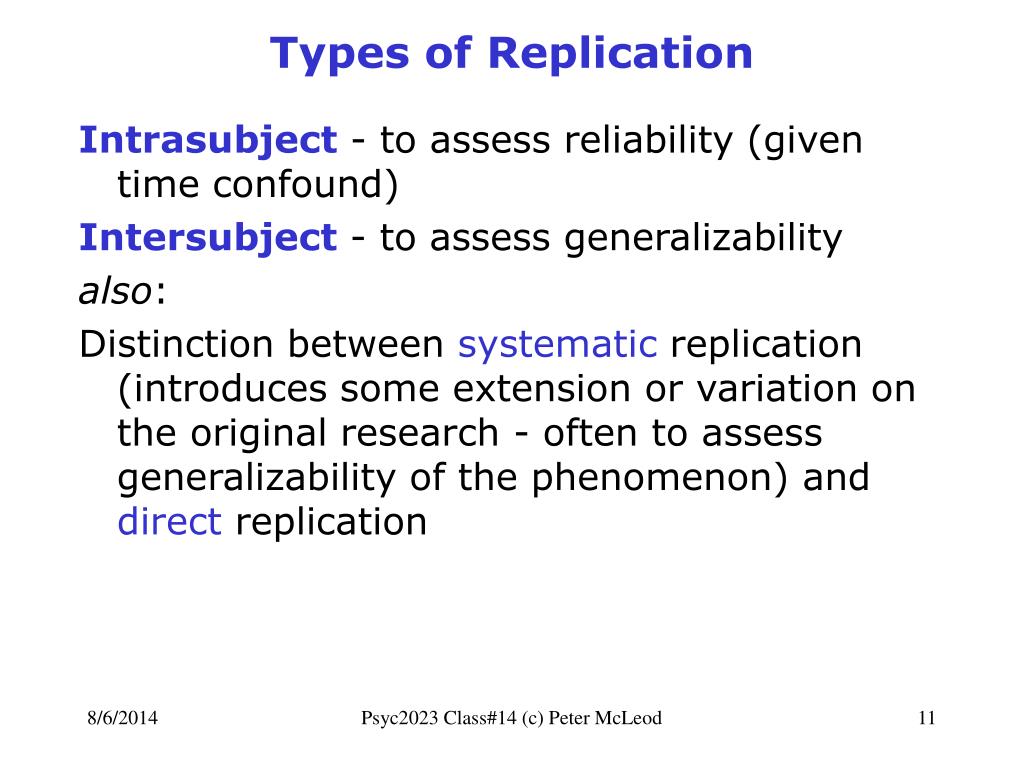 Types of Replication

Intrasubject - to assess reliability (given time confound)

Intersubject - to assess generalizability

also:

Distinction between systematic replication (introduces some extension or variation on the original research - often to assess generalizability of the phenomenon) and direct replication

8/6/2014

Psyc2023 Class#14 (c) Peter McLeod

11